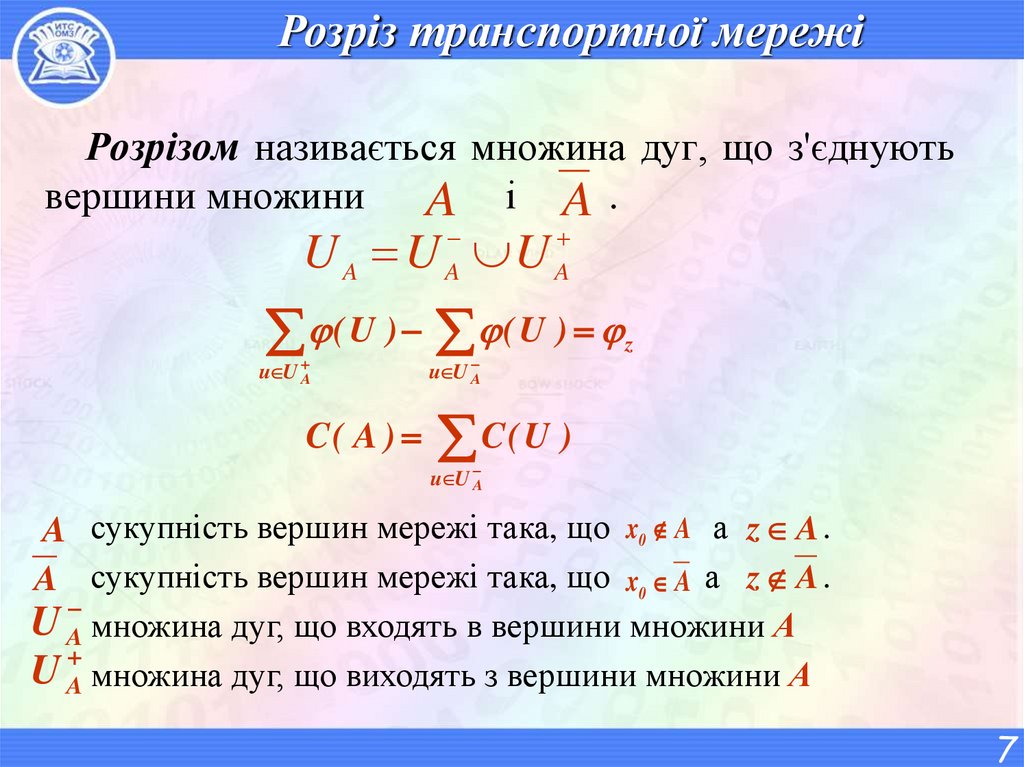 ИТС ОМЗ

Розріз транспортної мережі

Розрізом називається множина дуг, що з'єднують вершини множини $A$ і $\overline{A}$ .

$U_A = U_A^- \cup U_A^+$

$\sum_{u \in U_A^+} \varphi(U) - \sum_{u \in U_A^-} \varphi(U) = \varphi_z$

$C(A) = \sum_{u \in U_A^-} C(U)$

$A$ сукупність вершин мережі така, що $x_0 \notin A$ а $z \in A$ .

$\overline{A}$ сукупність вершин мережі така, що $x_0 \in \overline{A}$ а $z \notin \overline{A}$ .

$U_A^-$ множина дуг, що входять в вершини множини $A$

$U_A^+$ множина дуг, що виходять з вершини множини $A$

7